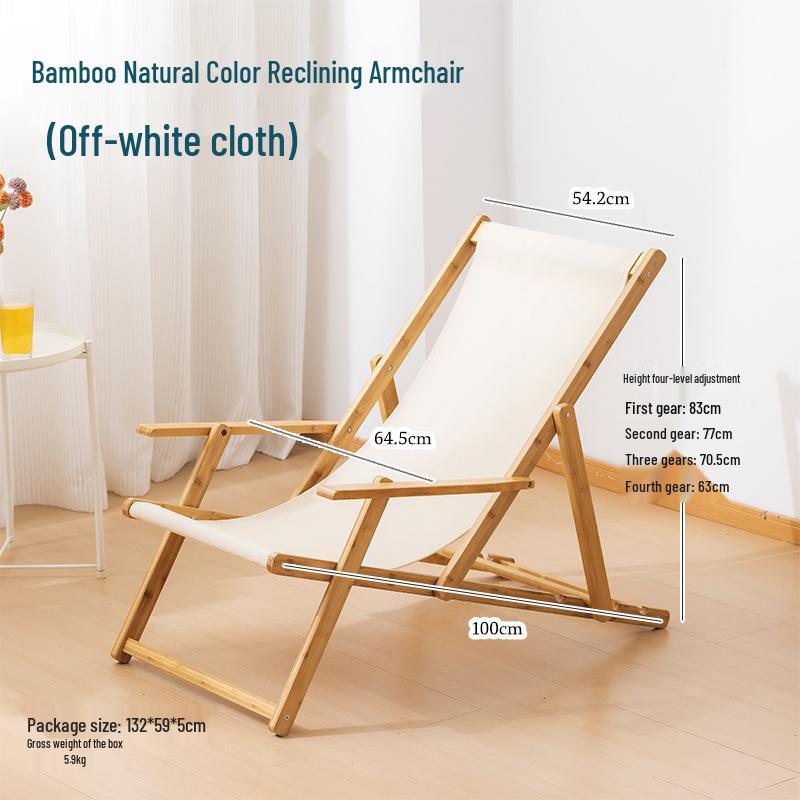 Bamboo Natural Color Reclining Armchair

(Off-white cloth)

54.2cm

Height four-level adjustment

First gear: 83cm

Second gear: 77cm

Three gears: 70.5cm

Fourth gear: 63cm

64.5cm

100cm

Package size: 132*59*5cm
Gross weight of the box
5.9kg